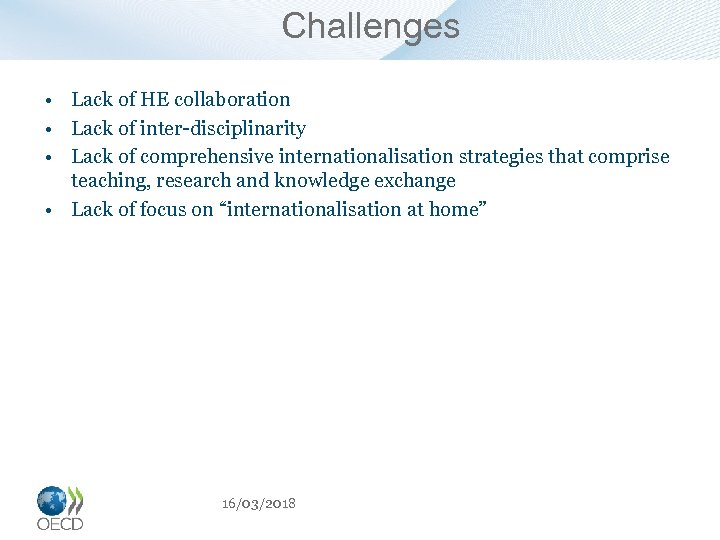 Challenges

• Lack of HE collaboration
• Lack of inter-disciplinarity
• Lack of comprehensive internationalisation strategies that comprise teaching, research and knowledge exchange
• Lack of focus on “internationalisation at home”

OECD

16/03/2018